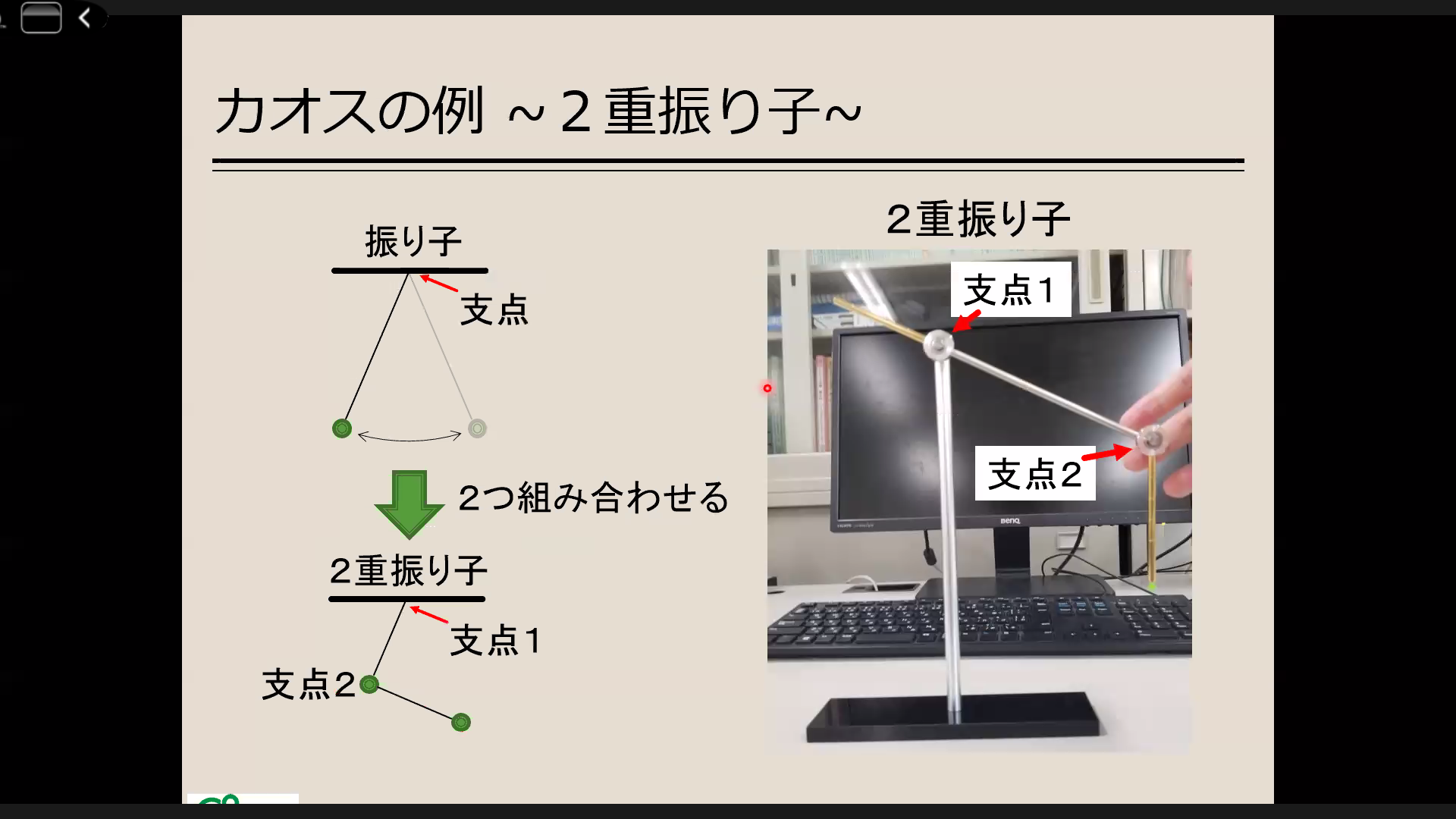 カオスの例 ～２重振り子～

振り子

支点

２つ組み合わせる

２重振り子

支点１

支点２

２重振り子

支点１

支点２

BenQ